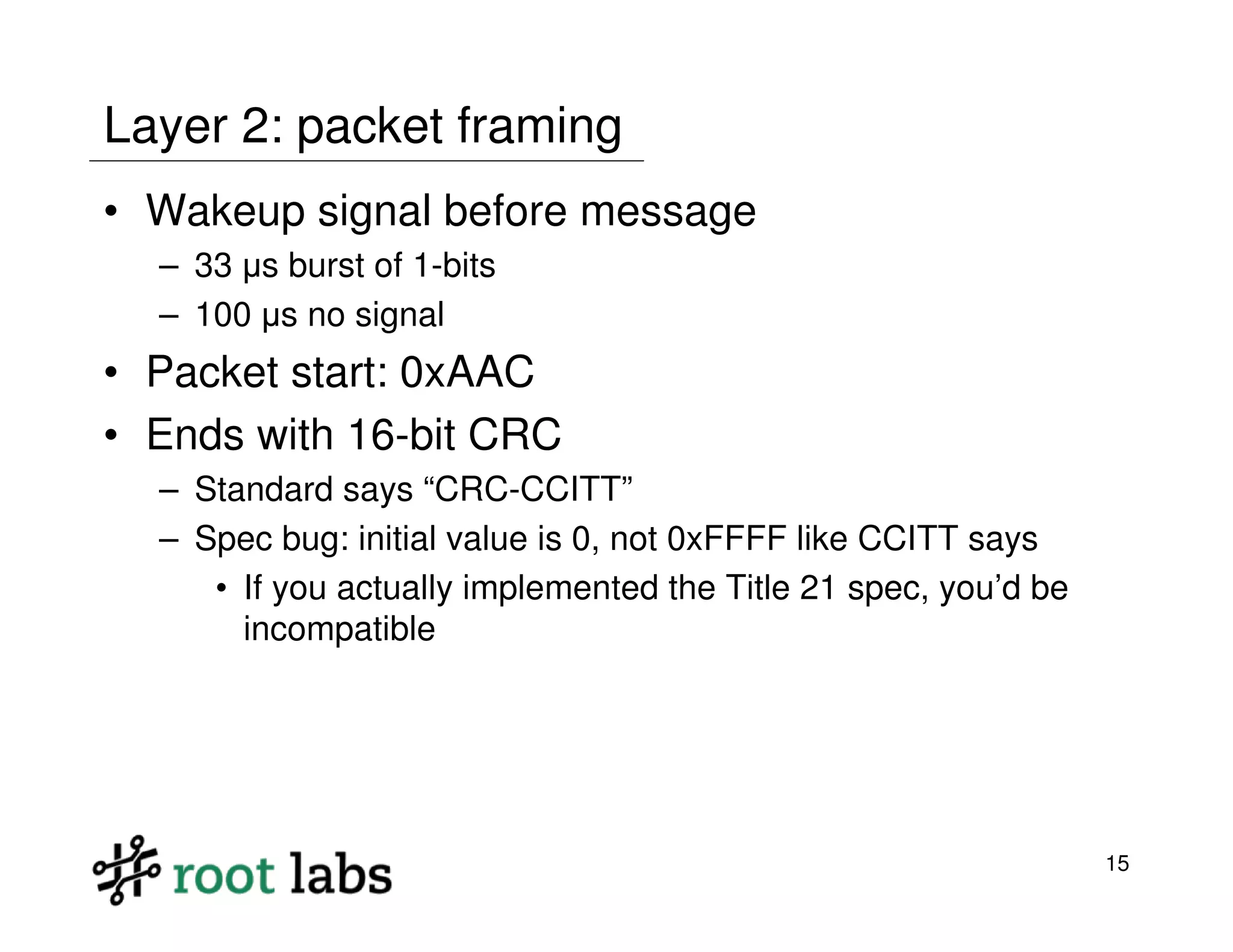 Layer 2: packet framing

• Wakeup signal before message
– 33 μs burst of 1-bits
– 100 μs no signal
• Packet start: 0xAAC
• Ends with 16-bit CRC
– Standard says “CRC-CCITT”
– Spec bug: initial value is 0, not 0xFFFF like CCITT says
• If you actually implemented the Title 21 spec, you’d be incompatible

root labs

15